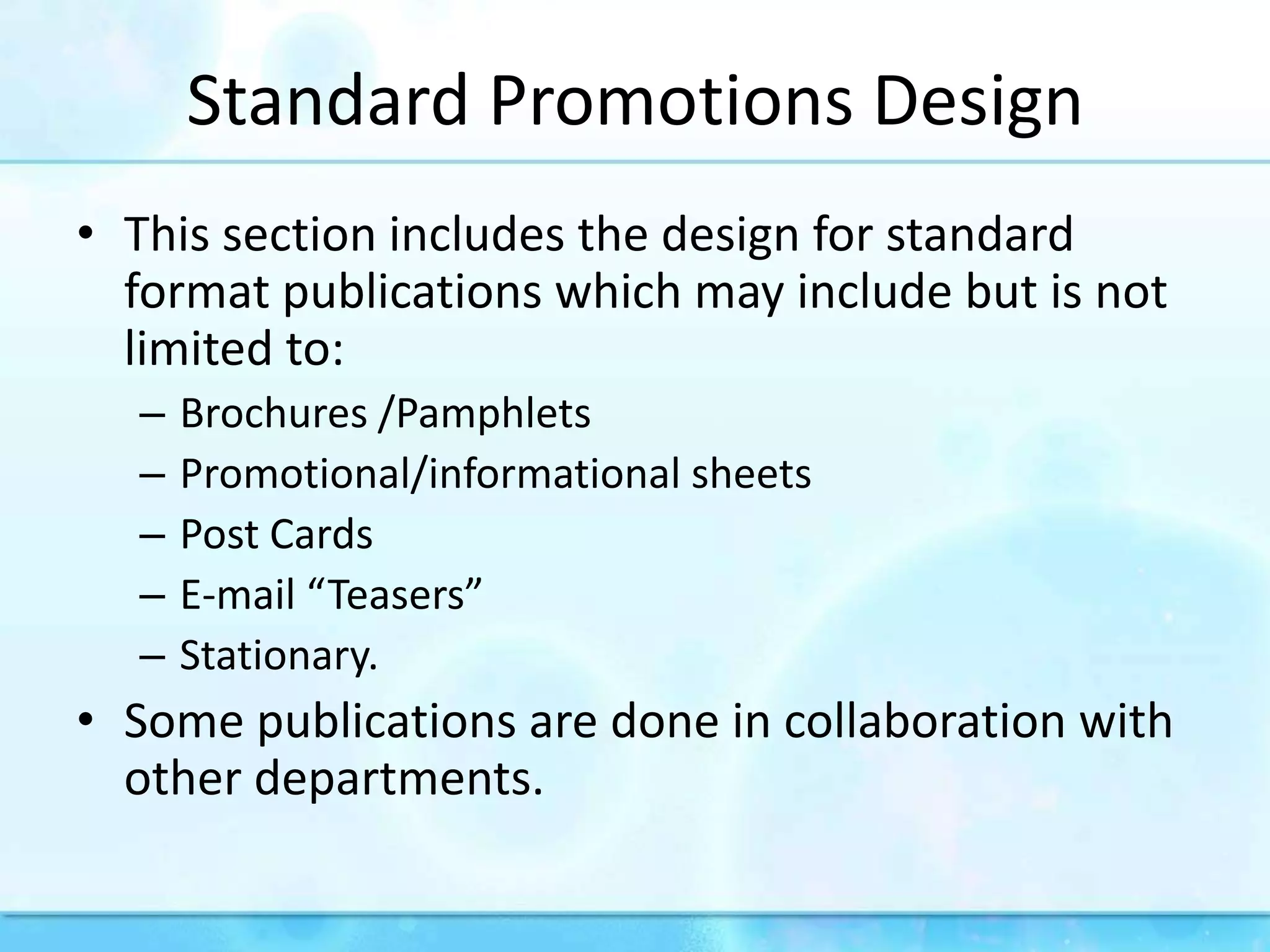 Standard Promotions Design

• This section includes the design for standard format publications which may include but is not limited to:
– Brochures /Pamphlets
– Promotional/informational sheets
– Post Cards
– E-mail “Teasers”
– Stationary.
• Some publications are done in collaboration with other departments.